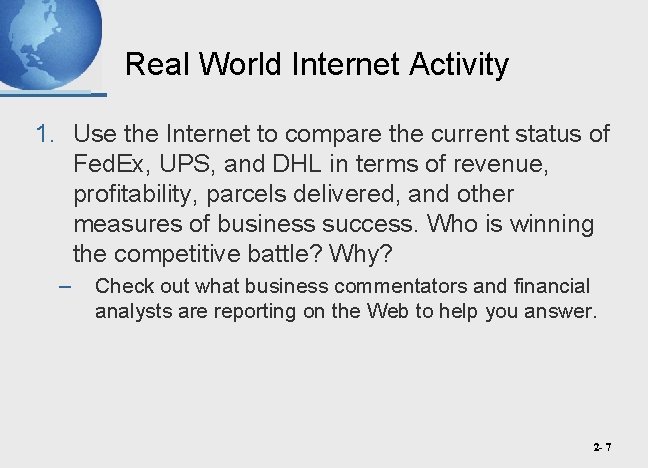 Real World Internet Activity

1. Use the Internet to compare the current status of FedEx, UPS, and DHL in terms of revenue, profitability, parcels delivered, and other measures of business success. Who is winning the competitive battle? Why?

– Check out what business commentators and financial analysts are reporting on the Web to help you answer.

2- 7